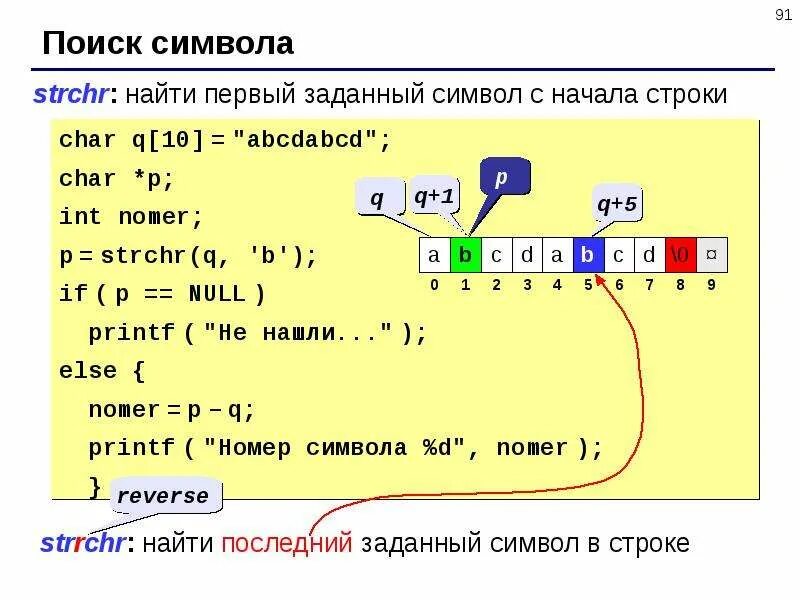 91

Поиск символа

strchr: найти первый заданный символ с начала строки

char q[10] = "abcdabcd";
char *p;
int nomer;
p = strchr(q, 'b');
if ( p == NULL )
  printf ( "Не нашли..." );
else {
  nomer = p – q;
  printf ( "Номер символа %d", nomer );
  }

q

q+1

p

q+5

| a | b | c | d | a | b | c | d | \0 | ¤ |
|---|---|---|---|---|---|---|---|---|---|
| 0 | 1 | 2 | 3 | 4 | 5 | 6 | 7 | 8 | 9 |

reverse

strrchr: найти последний заданный символ в строке